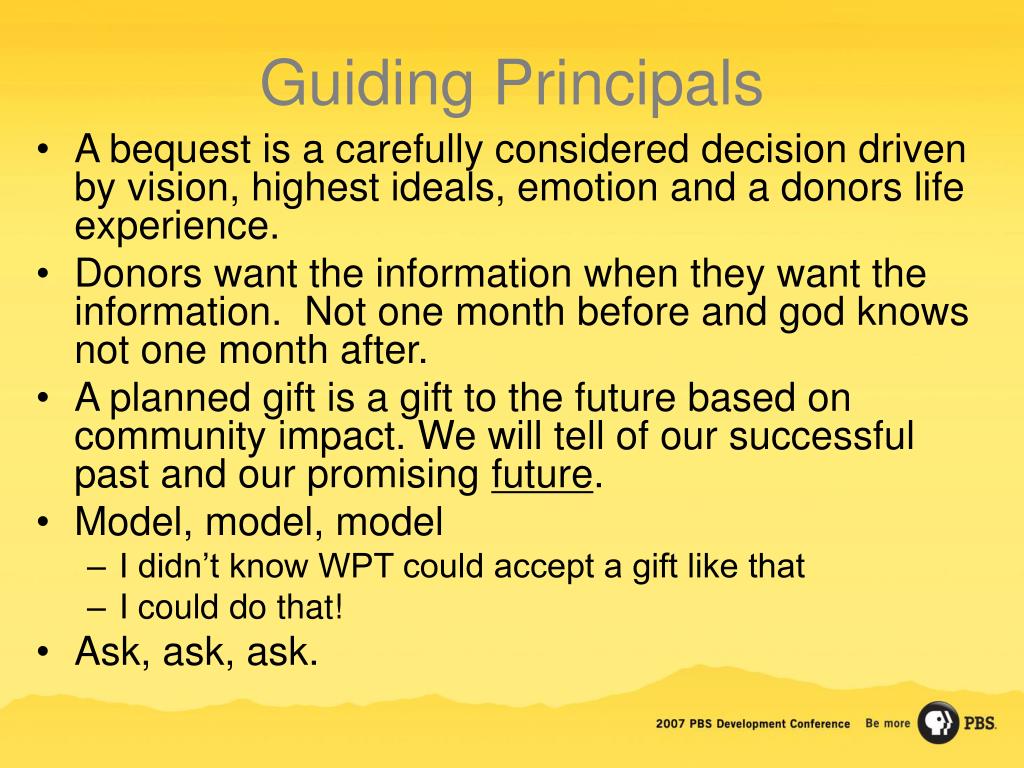 Guiding Principals

• A bequest is a carefully considered decision driven by vision, highest ideals, emotion and a donors life experience.
• Donors want the information when they want the information. Not one month before and god knows not one month after.
• A planned gift is a gift to the future based on community impact. We will tell of our successful past and our promising future.
• Model, model, model
– I didn't know WPT could accept a gift like that
– I could do that!
• Ask, ask, ask.

2007 PBS Development Conference Be more PBS.